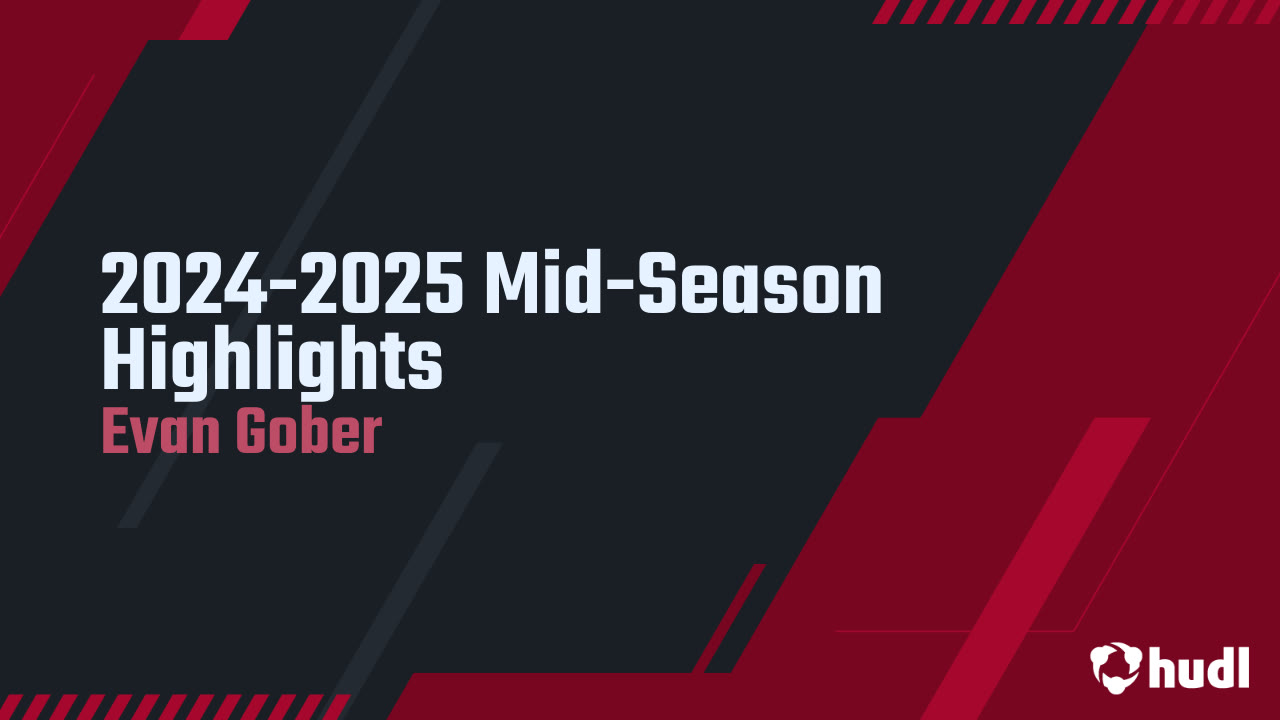 2024-2025 Mid-Season Highlights
Evan Gober

hudl